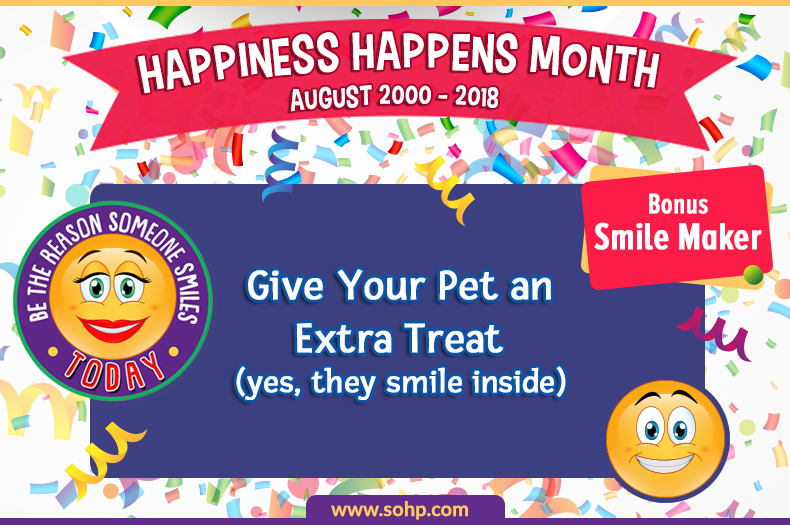 HAPPINESS HAPPENS MONTH
AUGUST 2000 - 2018

BE THE REASON SOMEONE SMILES TODAY

Bonus
Smile Maker

Give Your Pet an Extra Treat
(yes, they smile inside)

www.sohp.com